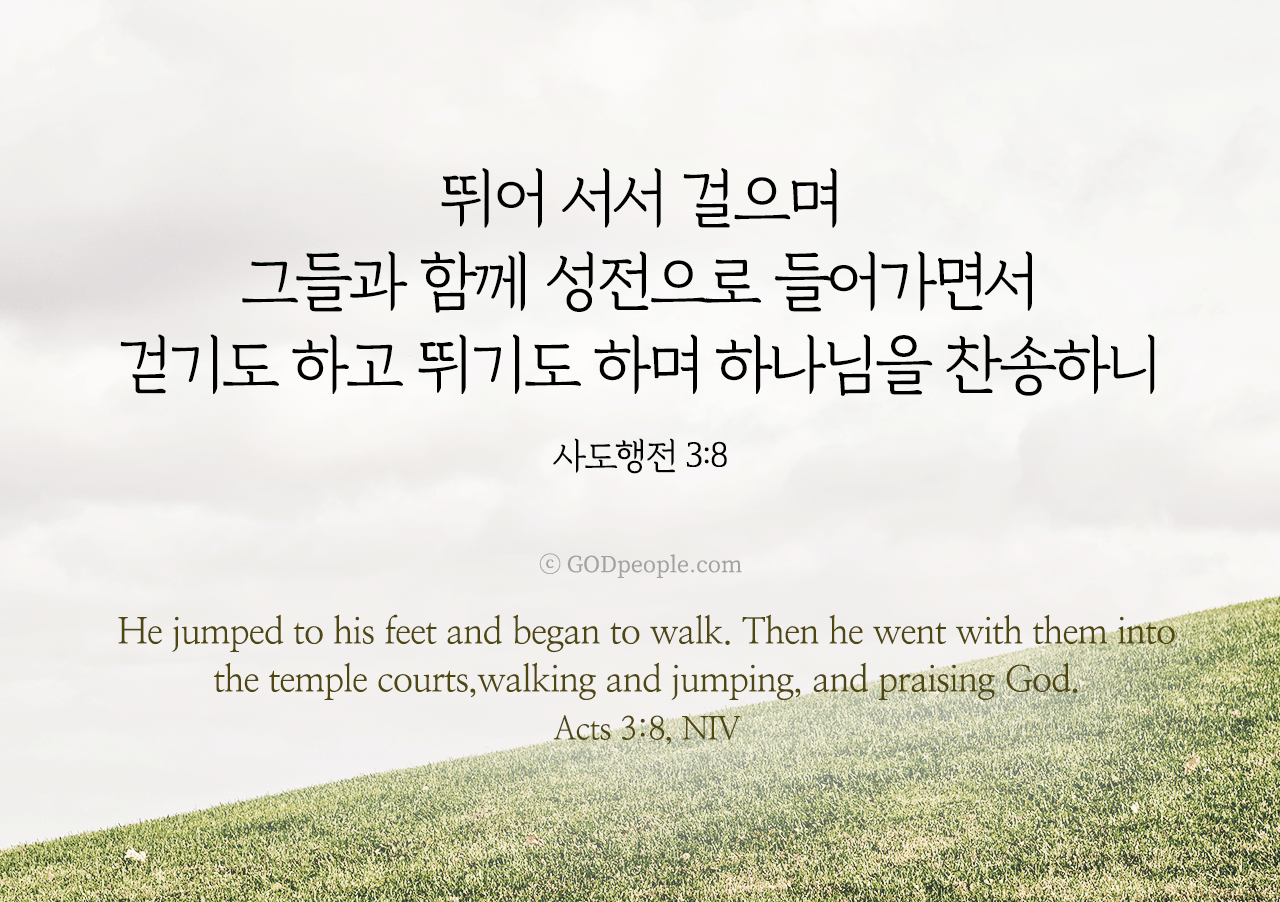 뛰어 서서 걸으며
그들과 함께 성전으로 들어가면서
걷기도 하고 뛰기도 하며 하나님을 찬송하니

사도행전 3:8

© GODpeople.com

He jumped to his feet and began to walk. Then he went with them into the temple courts,walking and jumping, and praising God.
Acts 3:8, NIV